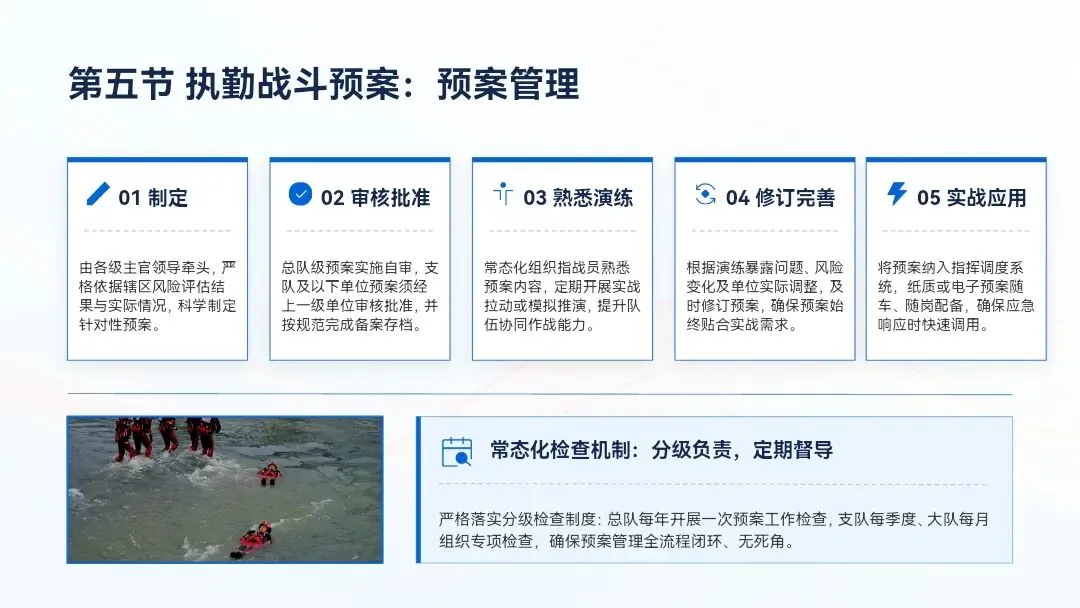 第五节 执勤战斗预案：预案管理

01 制定

由各级主官领导牵头，严格依据辖区风险评估结果与实际情况，科学制定针对性预案。

02 审核批准

总队级预案实施自审，支队及以下单位预案须经上一级单位审核批准，并按规范完成备案存档。

03 熟悉演练

常态化组织指战员熟悉预案内容，定期开展实战拉动或模拟推演，提升队伍协同作战能力。

04 修订完善

根据演练暴露问题、风险变化及单位实际调整，及时修订预案，确保预案始终贴合实战需求。

05 实战应用

将预案纳入指挥调度系统，纸质或电子预案随车、随岗配备，确保应急响应时快速调用。

常态化检查机制：分级负责，定期督导

严格落实分级检查制度：总队每年开展一次预案工作检查，支队每季度、大队每月组织专项检查，确保预案管理全流程闭环、无死角。